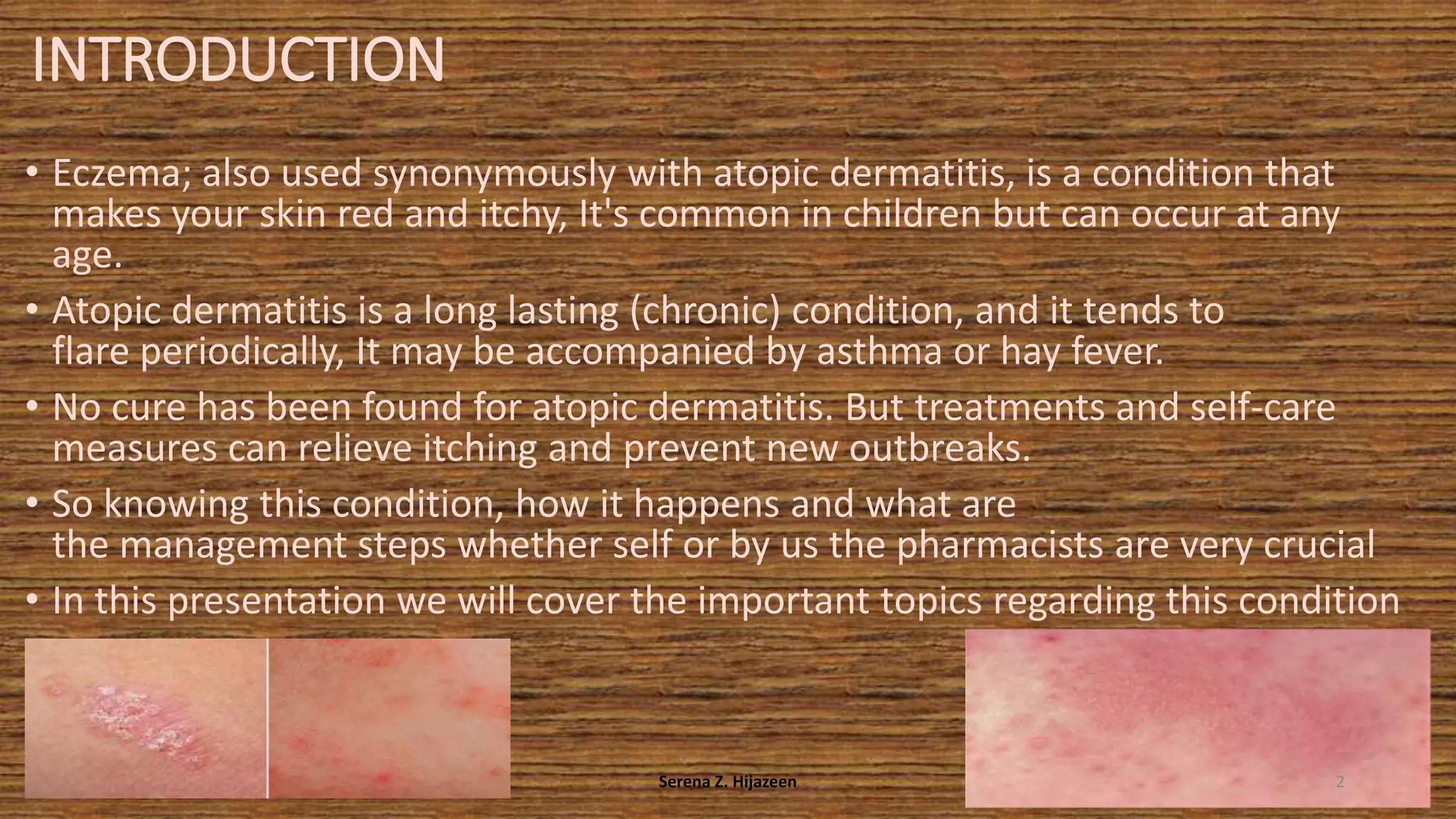 INTRODUCTION

• Eczema; also used synonymously with atopic dermatitis, is a condition that makes your skin red and itchy, It's common in children but can occur at any age.

• Atopic dermatitis is a long lasting (chronic) condition, and it tends to flare periodically, It may be accompanied by asthma or hay fever.

• No cure has been found for atopic dermatitis. But treatments and self-care measures can relieve itching and prevent new outbreaks.

• So knowing this condition, how it happens and what are the management steps whether self or by us the pharmacists are very crucial

• In this presentation we will cover the important topics regarding this condition

Serena Z. Hijazeen

2